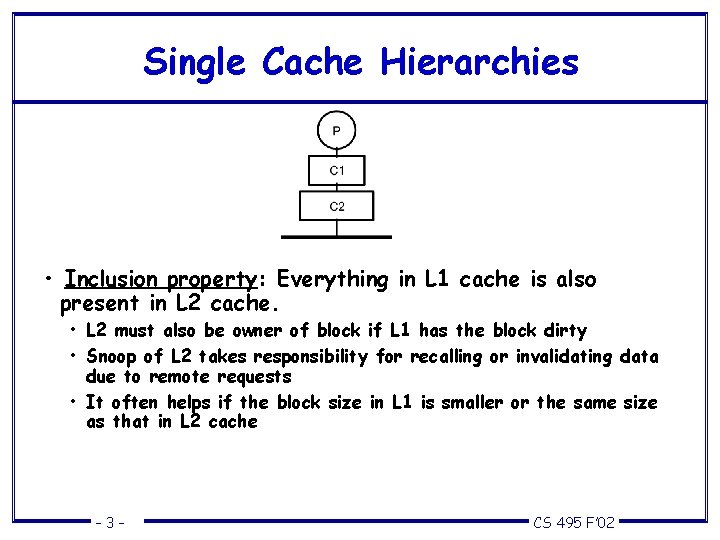 Single Cache Hierarchies

P

C1

C2

• Inclusion property: Everything in L1 cache is also present in L2 cache.

• L2 must also be owner of block if L1 has the block dirty

• Snoop of L2 takes responsibility for recalling or invalidating data due to remote requests

• It often helps if the block size in L1 is smaller or the same size as that in L2 cache

- 3 -

CS 495 F'02